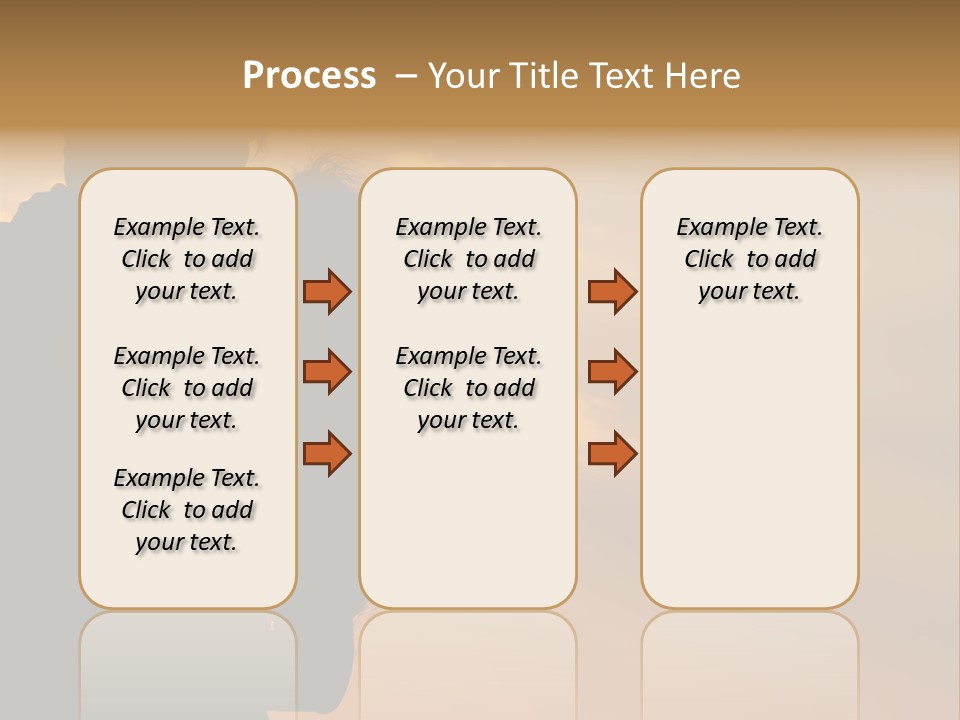 Process – Your Title Text Here

Example Text. Click to add your text.

Example Text. Click to add your text.

Example Text. Click to add your text.

Example Text. Click to add your text.

Example Text. Click to add your text.

Example Text. Click to add your text.